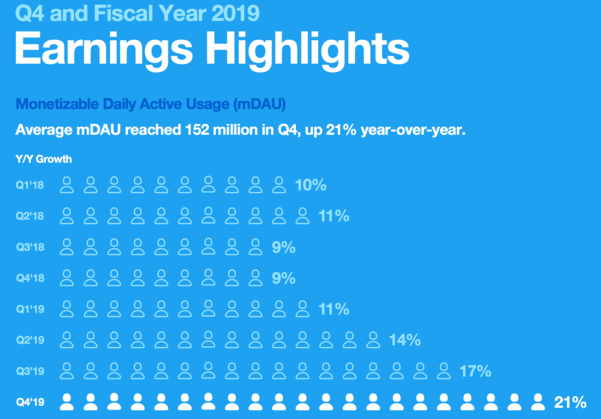 Q4 and Fiscal Year 2019
Earnings Highlights

Monetizable Daily Active Usage (mDAU)
Average mDAU reached 152 million in Q4, up 21% year-over-year.

Y/Y Growth

Q1'18 10%
Q2'18 11%
Q3'18 9%
Q4'18 9%
Q1'19 11%
Q2'19 14%
Q3'19 17%
Q4'19 21%